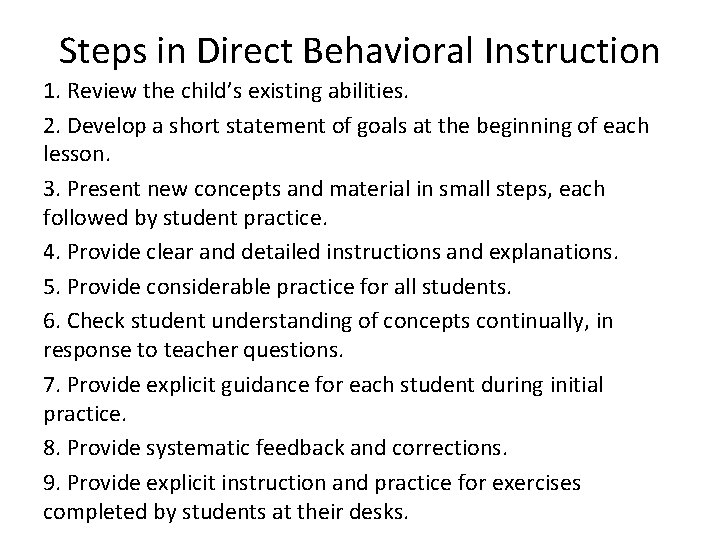 Steps in Direct Behavioral Instruction

1. Review the child's existing abilities.

2. Develop a short statement of goals at the beginning of each lesson.

3. Present new concepts and material in small steps, each followed by student practice.

4. Provide clear and detailed instructions and explanations.

5. Provide considerable practice for all students.

6. Check student understanding of concepts continually, in response to teacher questions.

7. Provide explicit guidance for each student during initial practice.

8. Provide systematic feedback and corrections.

9. Provide explicit instruction and practice for exercises completed by students at their desks.